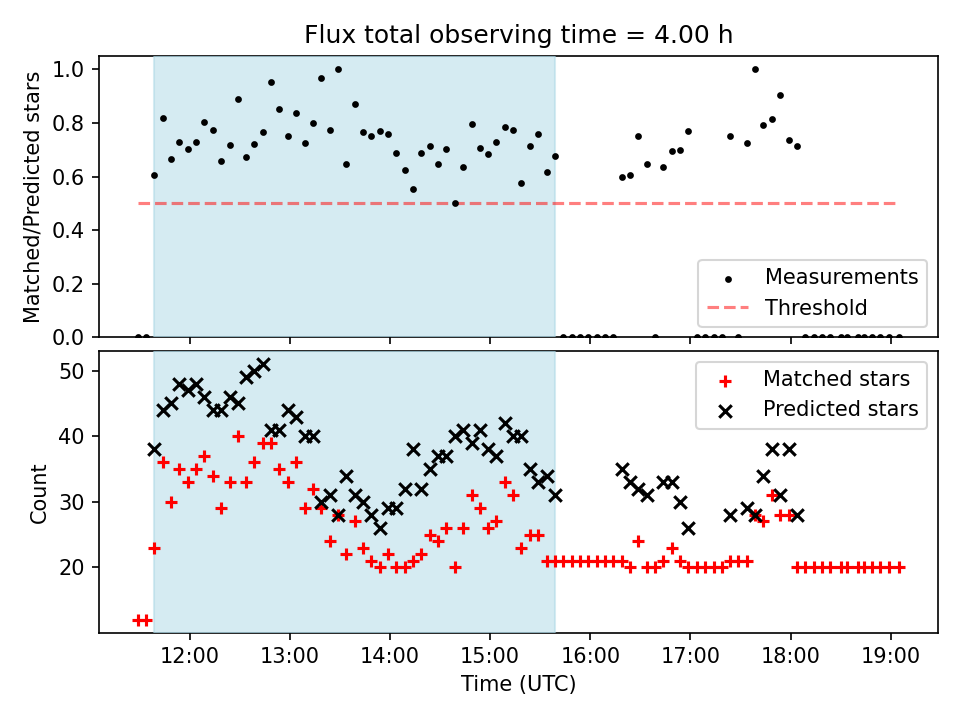 Flux total observing time = 4.00 h

Matched/Predicted stars

1.0
0.8
0.6
0.4
0.2
0.0

Measurements
Threshold

Count

50
40
30
20

Matched stars
Predicted stars

12:00
13:00
14:00
15:00
16:00
17:00
18:00
19:00

Time (UTC)